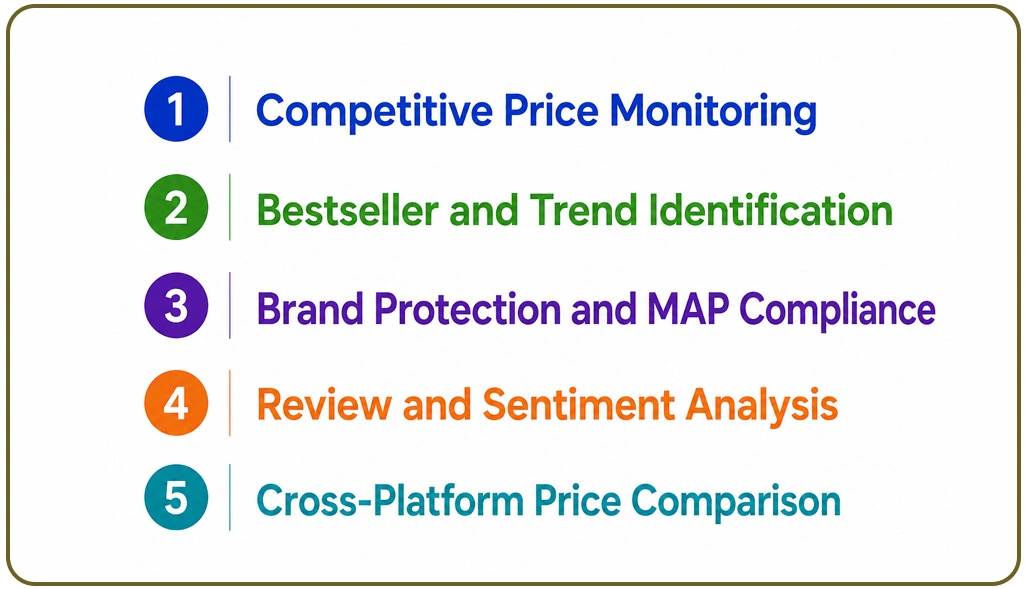 1 Competitive Price Monitoring

2 Bestseller and Trend Identification

3 Brand Protection and MAP Compliance

4 Review and Sentiment Analysis

5 Cross-Platform Price Comparison